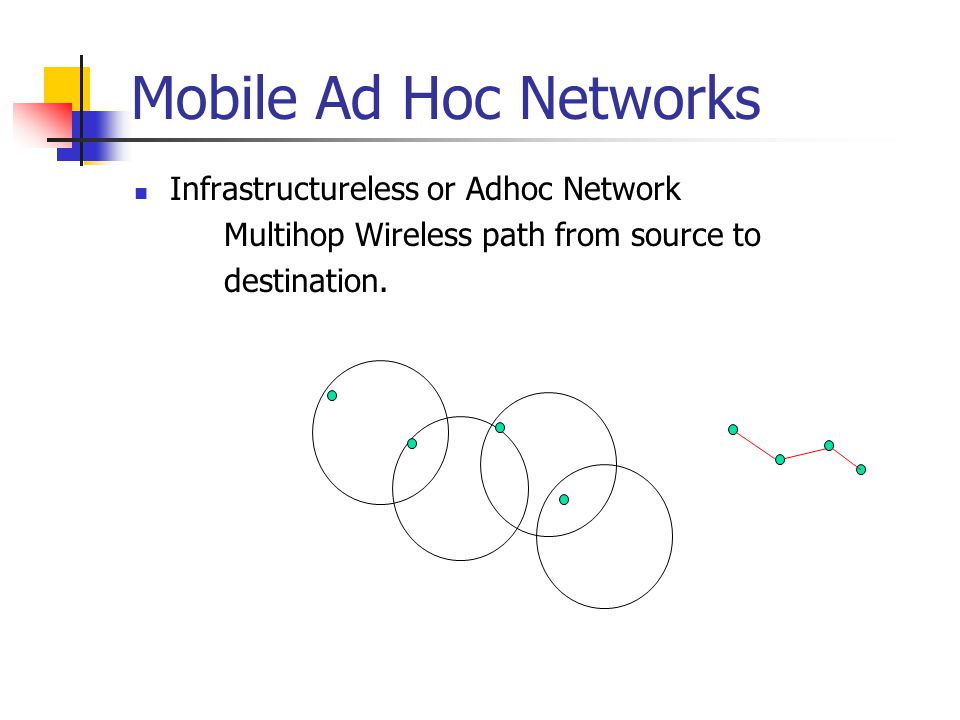 Mobile Ad Hoc Networks

Infrastructureless or Adhoc Network

Multihop Wireless path from source to destination.